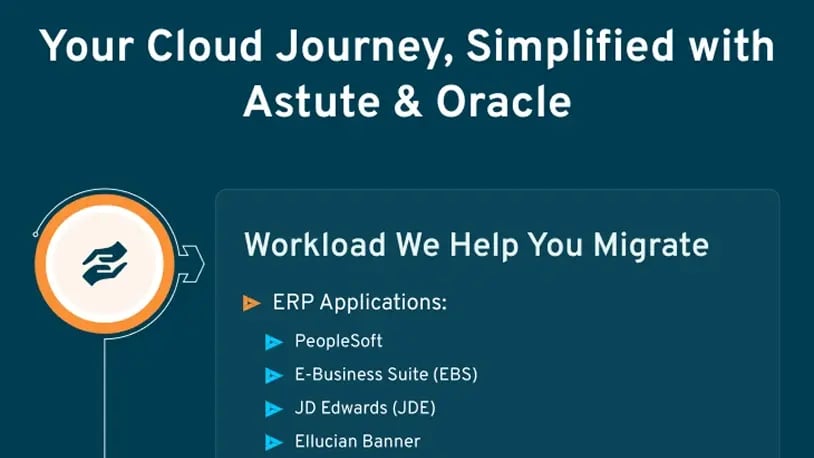 Your Cloud Journey, Simplified with Astute & Oracle

Workload We Help You Migrate

ERP Applications:

PeopleSoft

E-Business Suite (EBS)

JD Edwards (JDE)

Ellucian Banner